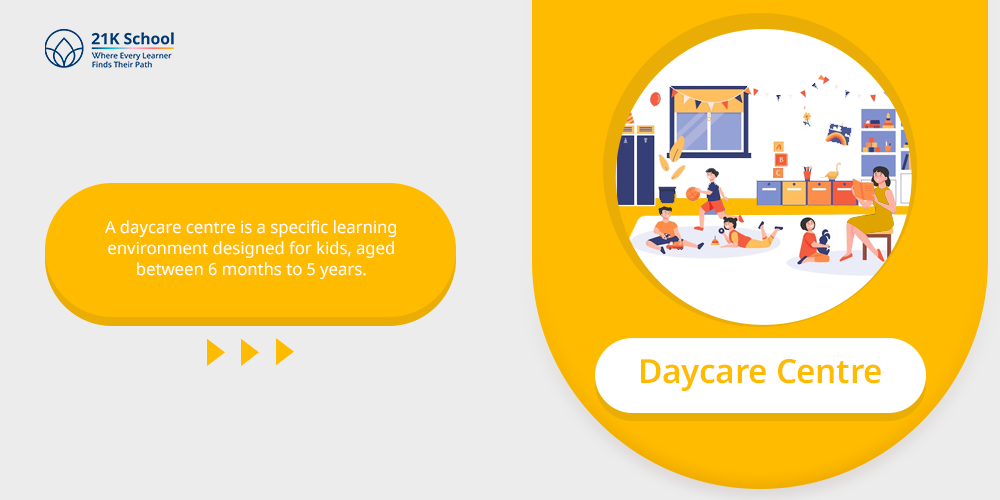 21K School
Where Every Learner Finds Their Path

A daycare centre is a specific learning environment designed for kids, aged between 6 months to 5 years.

A
B
C

Daycare Centre